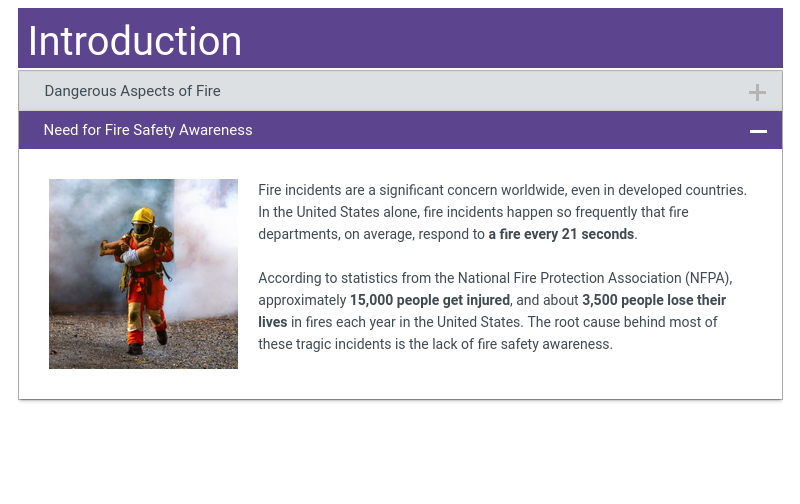 Introduction

Dangerous Aspects of Fire +

Need for Fire Safety Awareness −

Fire incidents are a significant concern worldwide, even in developed countries. In the United States alone, fire incidents happen so frequently that fire departments, on average, respond to a fire every 21 seconds.

According to statistics from the National Fire Protection Association (NFPA), approximately 15,000 people get injured, and about 3,500 people lose their lives in fires each year in the United States. The root cause behind most of these tragic incidents is the lack of fire safety awareness.